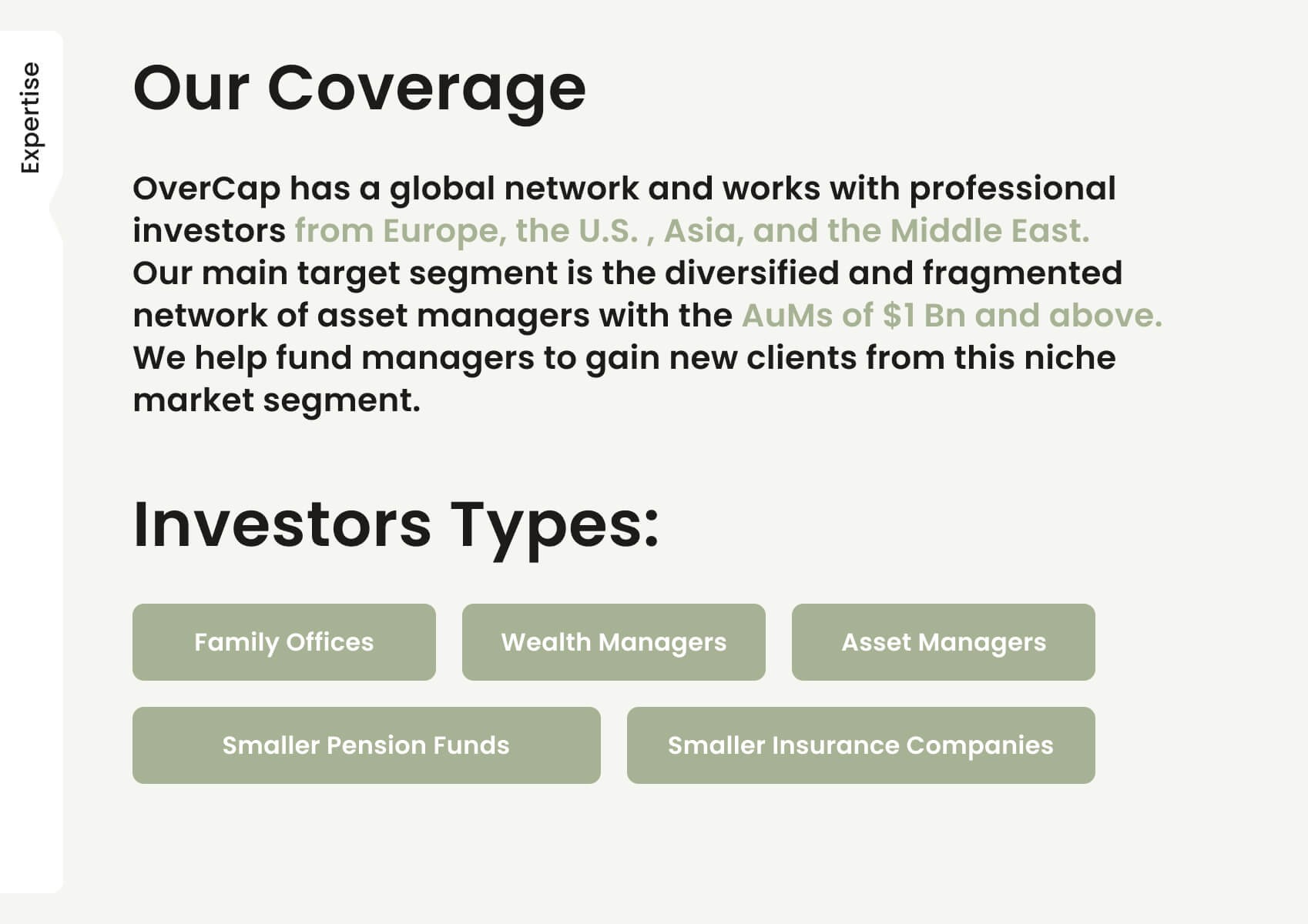 Expertise

Our Coverage

OverCap has a global network and works with professional investors from Europe, the U.S. , Asia, and the Middle East. Our main target segment is the diversified and fragmented network of asset managers with the AuMs of $1 Bn and above. We help fund managers to gain new clients from this niche market segment.

Investors Types:

Family Offices

Wealth Managers

Asset Managers

Smaller Pension Funds

Smaller Insurance Companies